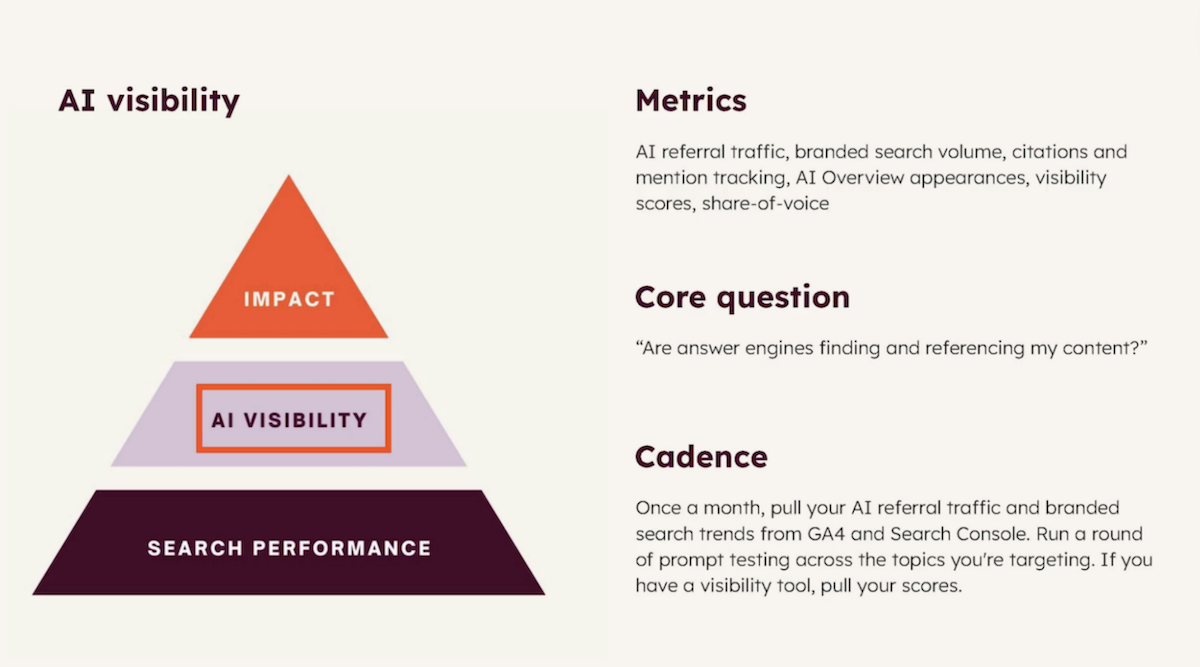 AI visibility

IMPACT

AI VISIBILITY

SEARCH PERFORMANCE

Metrics

AI referral traffic, branded search volume, citations and mention tracking, AI Overview appearances, visibility scores, share-of-voice

Core question

“Are answer engines finding and referencing my content?”

Cadence

Once a month, pull your AI referral traffic and branded search trends from GA4 and Search Console. Run a round of prompt testing across the topics you're targeting. If you have a visibility tool, pull your scores.